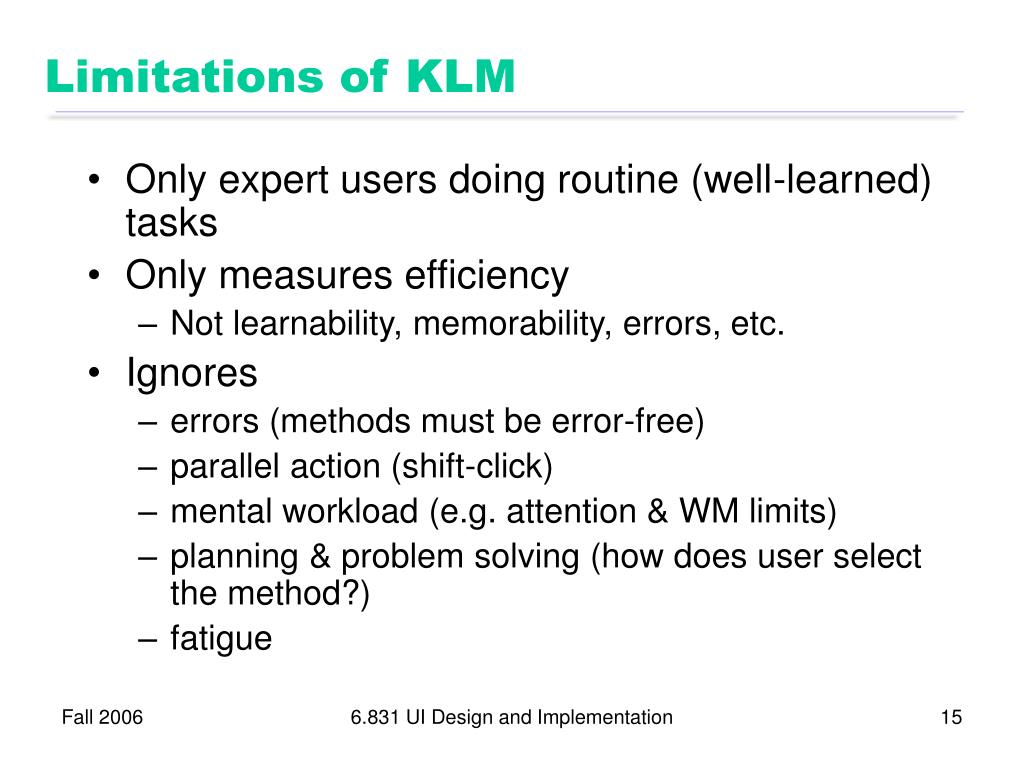 Limitations of KLM

• Only expert users doing routine (well-learned) tasks
• Only measures efficiency
– Not learnability, memorability, errors, etc.
• Ignores
– errors (methods must be error-free)
– parallel action (shift-click)
– mental workload (e.g. attention & WM limits)
– planning & problem solving (how does user select the method?)
– fatigue

Fall 2006

6.831 UI Design and Implementation

15